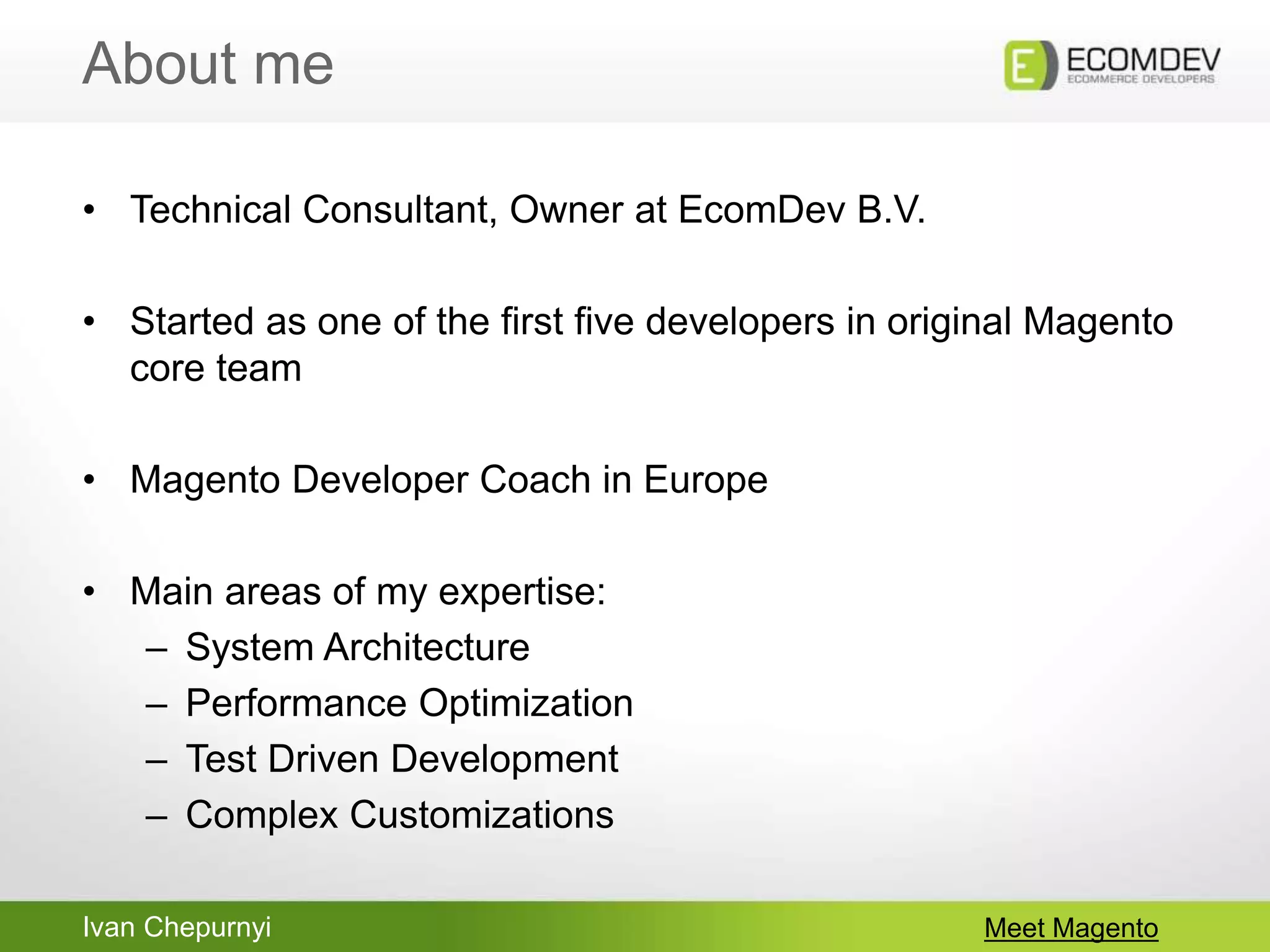 About me

E ECOMDEV
ECOMMERCE DEVELOPERS

• Technical Consultant, Owner at EcomDev B.V.

• Started as one of the first five developers in original Magento core team

• Magento Developer Coach in Europe

• Main areas of my expertise:
– System Architecture
– Performance Optimization
– Test Driven Development
– Complex Customizations

Ivan Chepurnyi

Meet Magento